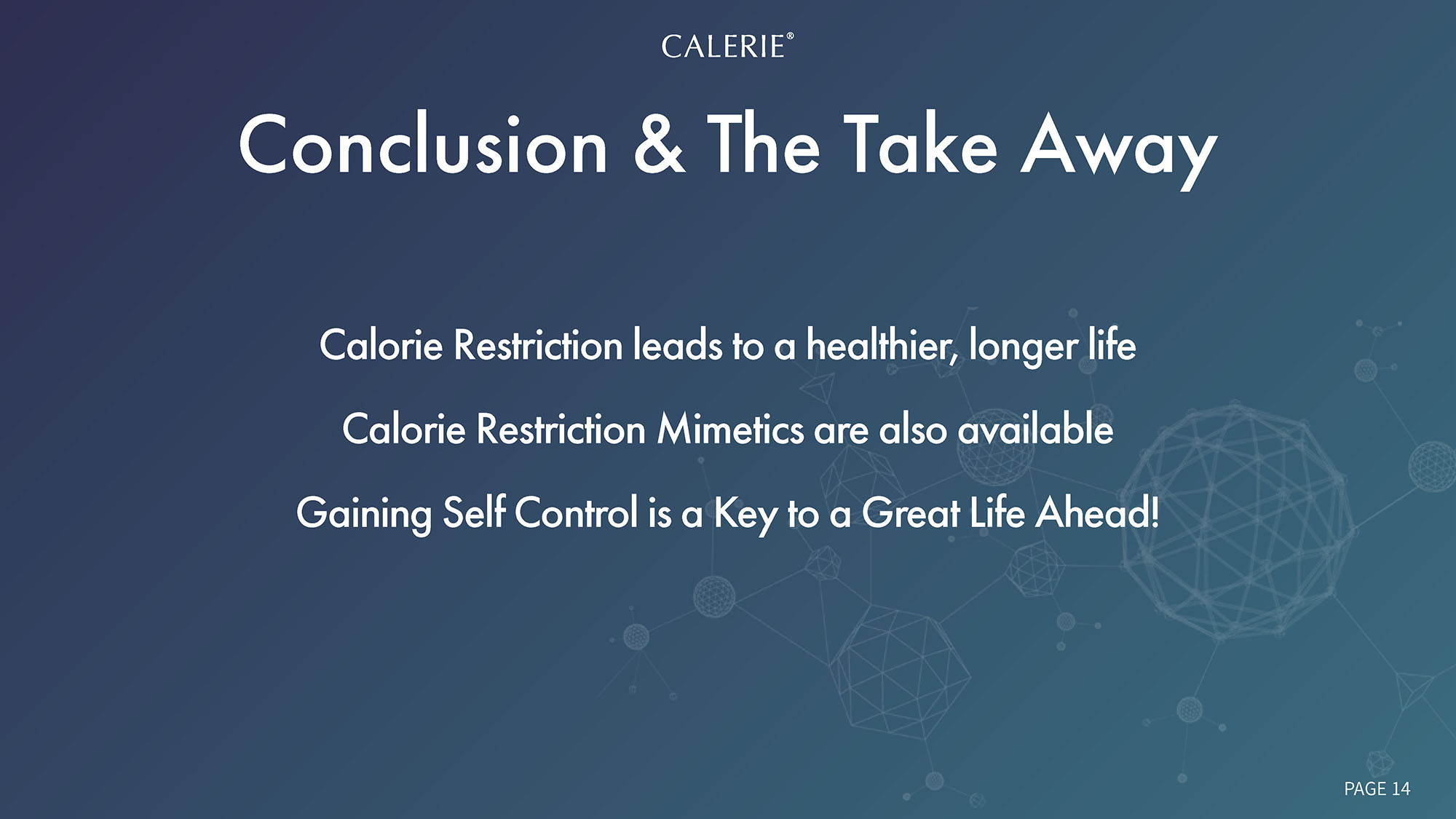 CALERIE®

Conclusion & The Take Away

Calorie Restriction leads to a healthier, longer life

Calorie Restriction Mimetics are also available

Gaining Self Control is a Key to a Great Life Ahead!

PAGE 14